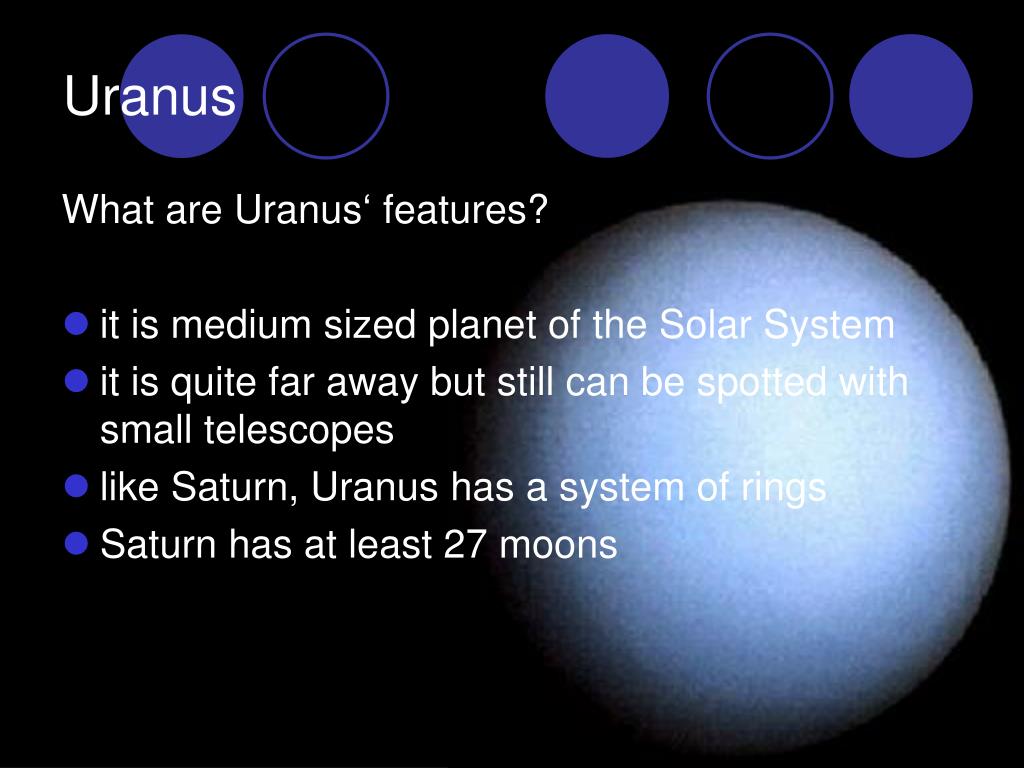 Uranus

What are Uranus‘ features?

- it is medium sized planet of the Solar System
- it is quite far away but still can be spotted with small telescopes
- like Saturn, Uranus has a system of rings
- Saturn has at least 27 moons